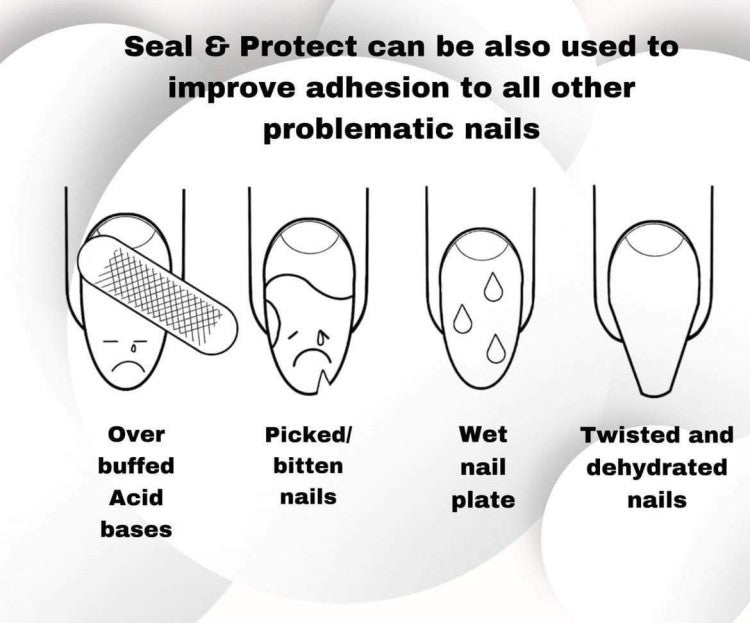 Seal & Protect can be also used to improve adhesion to all other problematic nails

Over buffed Acid bases

Picked/ bitten nails

Wet nail plate

Twisted and dehydrated nails